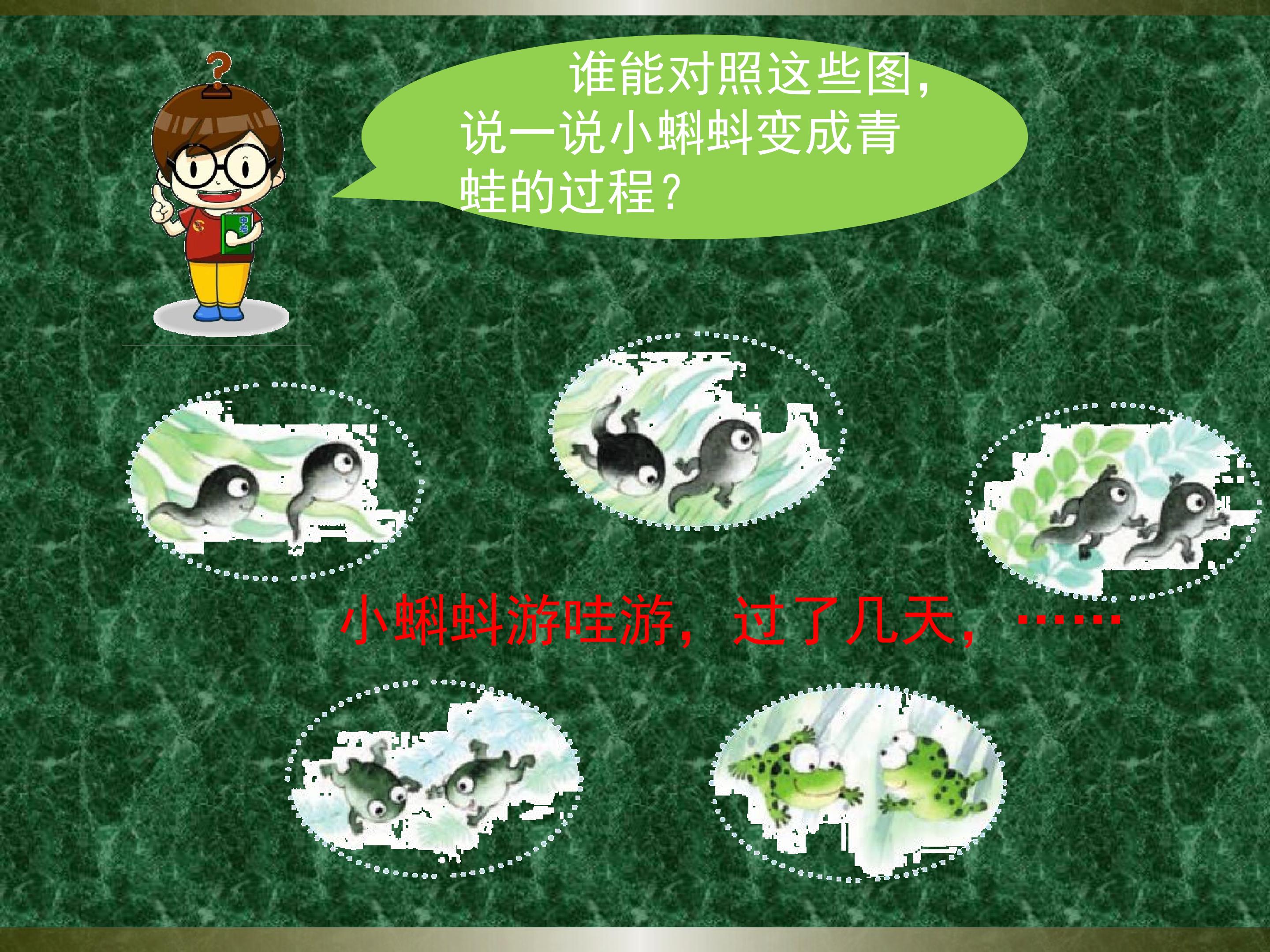 谁能对照这些图，说一说小蝌蚪变成青蛙的过程？

小蝌蚪游哇游，过了几天，……